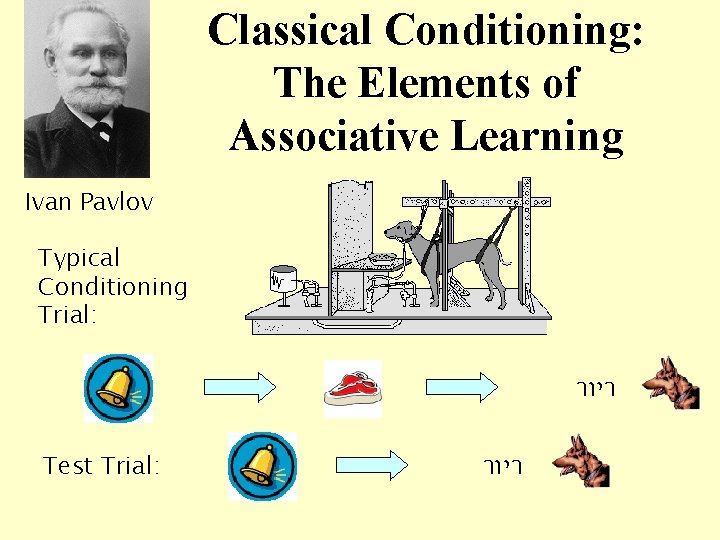 Classical Conditioning: The Elements of Associative Learning

Ivan Pavlov

Typical Conditioning Trial:

ריור

Test Trial:

ריור